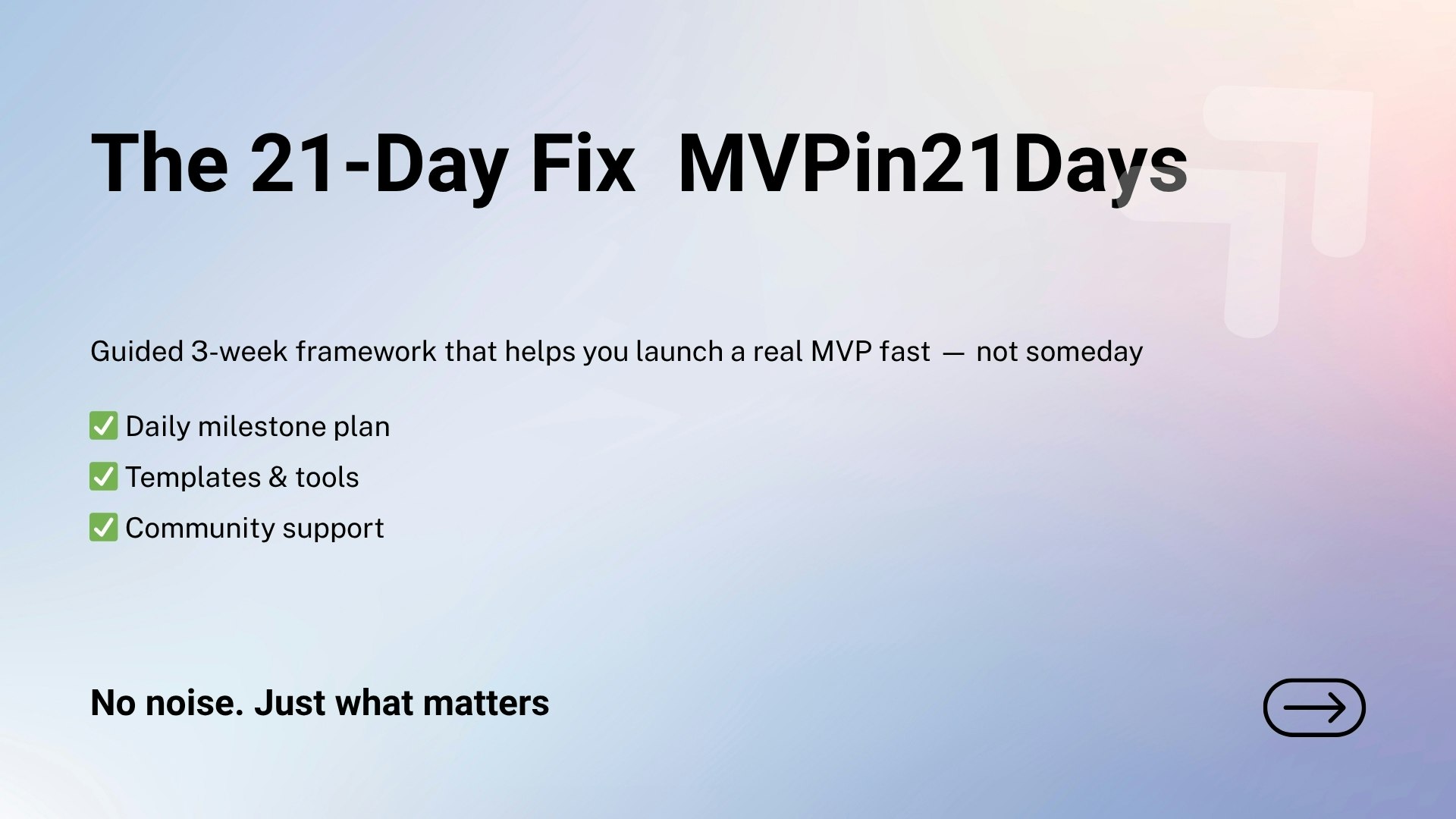 The 21-Day Fix MVPin21Days

Guided 3-week framework that helps you launch a real MVP fast — not someday

✅ Daily milestone plan
✅ Templates & tools
✅ Community support

No noise. Just what matters